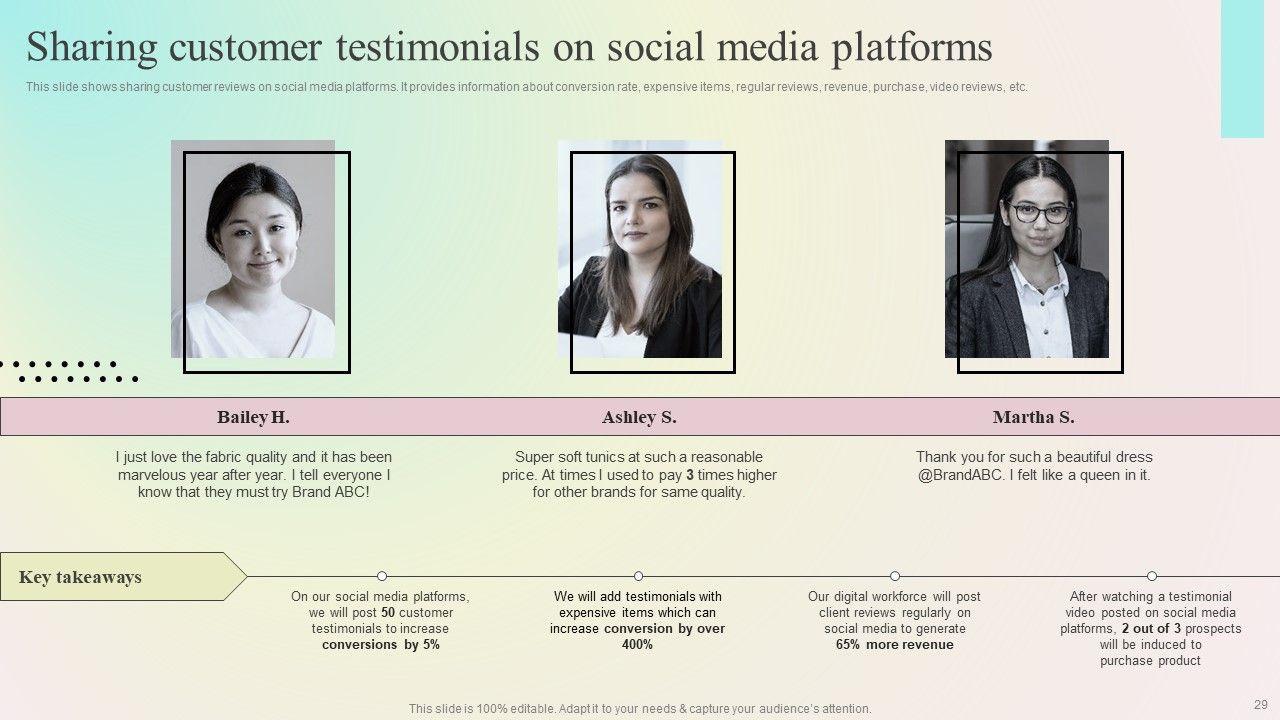 Sharing customer testimonials on social media platforms

This slide shows sharing customer reviews on social media platforms. It provides information about conversion rate, expensive items, regular reviews, revenue, purchase, video reviews, etc.

Bailey H.

I just love the fabric quality and it has been marvelous year after year. I tell everyone I know that they must try Brand ABC!

Ashley S.

Super soft tunics at such a reasonable price. At times I used to pay 3 times higher for other brands for same quality.

Martha S.

Thank you for such a beautiful dress @BrandABC. I felt like a queen in it.

Key takeaways

On our social media platforms, we will post 50 customer testimonials to increase conversions by 5%

We will add testimonials with expensive items which can increase conversion by over 400%

Our digital workforce will post client reviews regularly on social media to generate 65% more revenue

After watching a testimonial video posted on social media platforms, 2 out of 3 prospects will be induced to purchase product

This slide is 100% editable. Adapt it to your needs & capture your audience's attention.

29